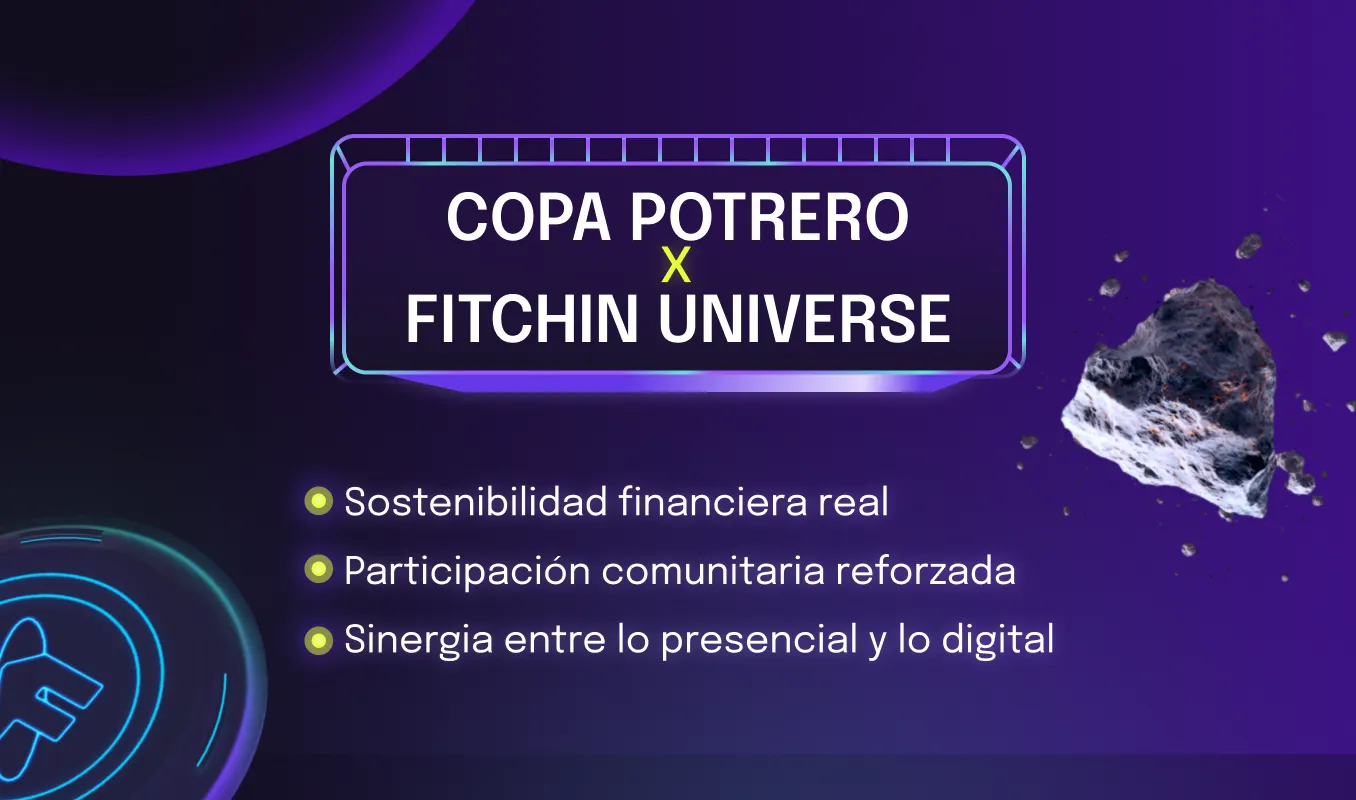 COPA POTRERO
X
FITCHIN UNIVERSE

Sostenibilidad financiera real
Participación comunitaria reforzada
Sinergia entre lo presencial y lo digital